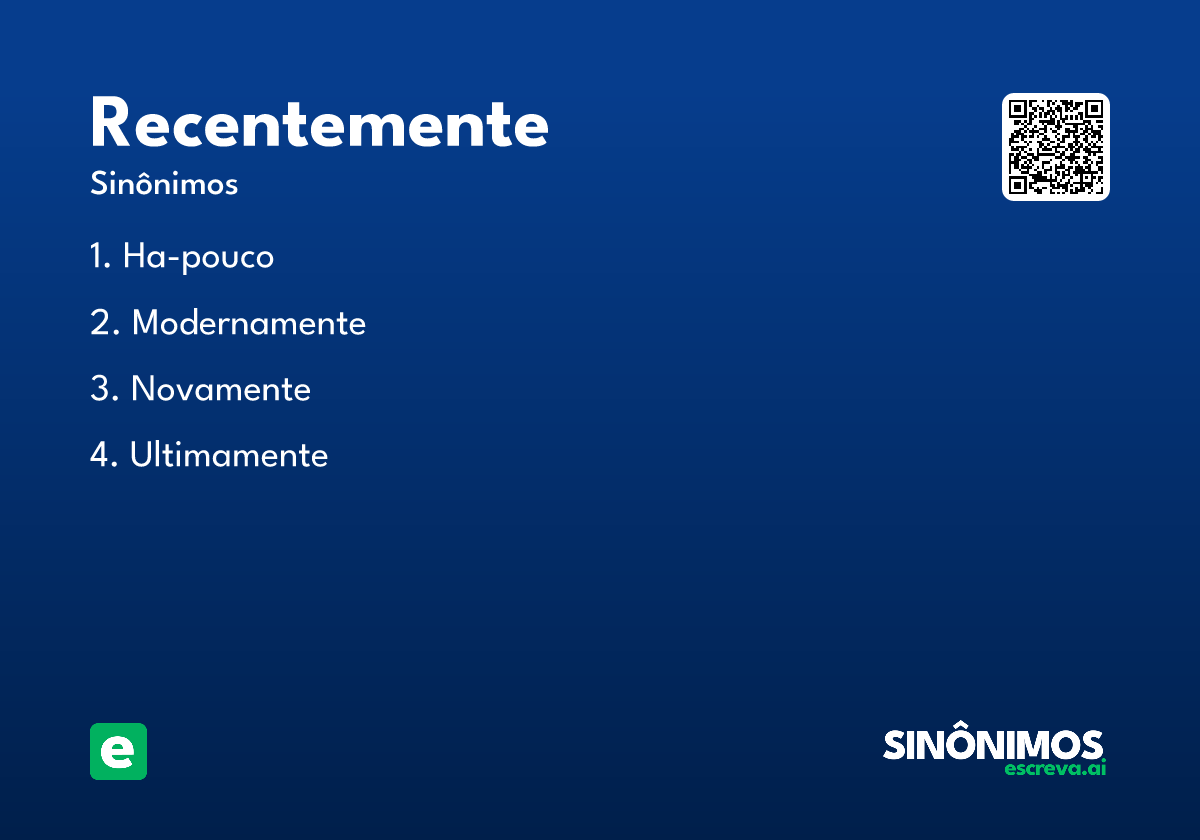 Recentemente
Sinônimos

1. Ha-pouco

2. Modernamente

3. Novamente

4. Ultimamente

e

SINÔNIMOS
escreva.ai